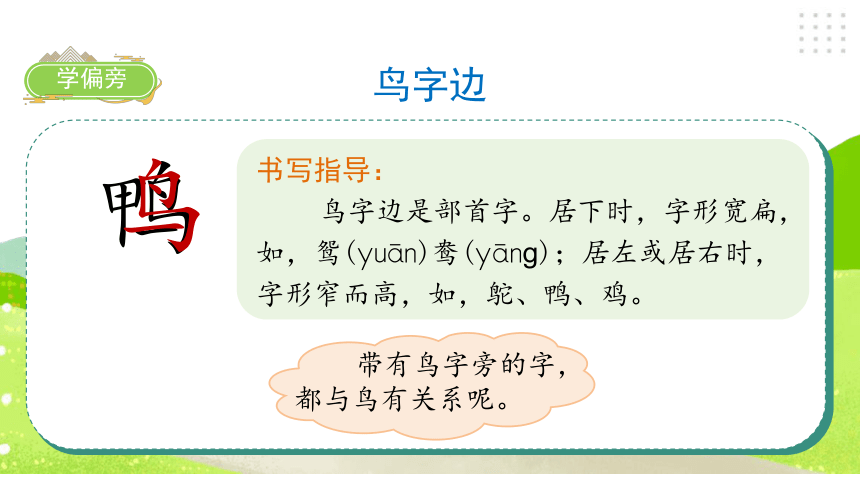 学偏旁

鸟字边

鸭

书写指导：

鸟字边是部首字。居下时，字形宽扁，如，鸳(yuān)鸯(yāng)；居左或居右时，字形窄而高，如，鸵、鸭、鸡。

带有鸟字旁的字，都与鸟有关系呢。